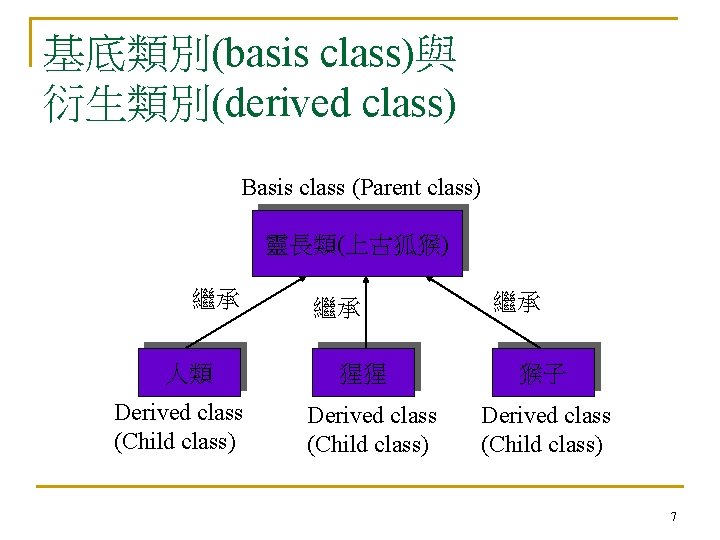 基底類別(basis class)與
衍生類別(derived class)

Basis class (Parent class)

靈長類(上古狐猴)

繼承

繼承

繼承

人類

猩猩

猴子

Derived class
(Child class)

Derived class
(Child class)

Derived class
(Child class)

7